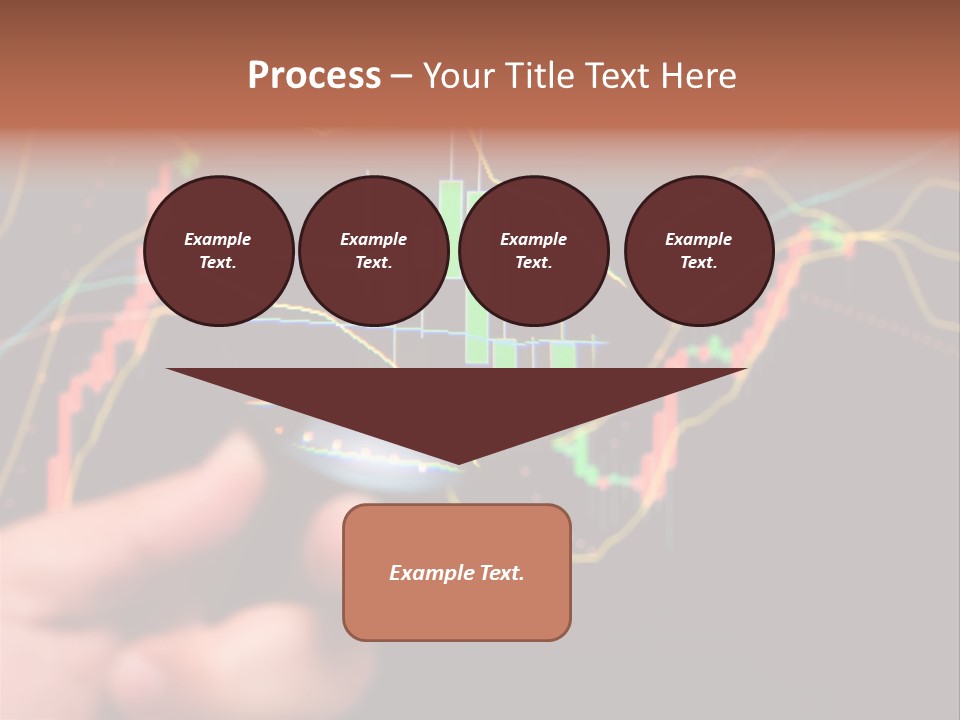 Process – Your Title Text Here

Example Text.

Example Text.

Example Text.

Example Text.

Example Text.